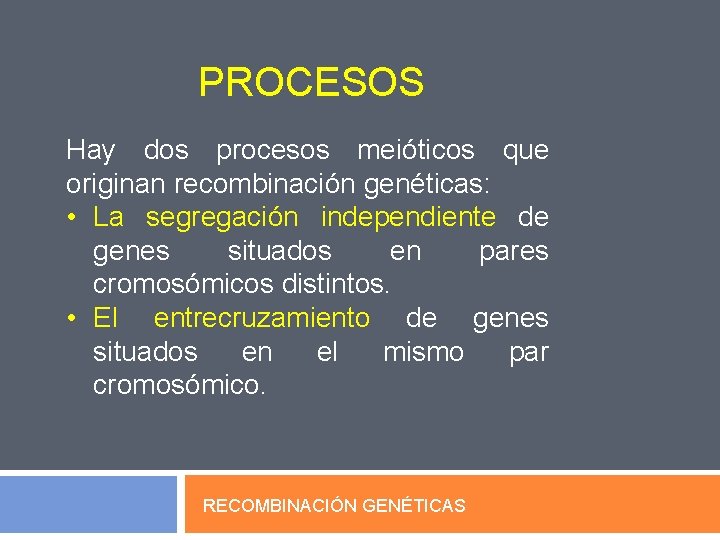 PROCESOS

Hay dos procesos meióticos que originan recombinación genéticas:

• La segregación independiente de genes situados en pares cromosómicos distintos.
• El entrecruzamiento de genes situados en el mismo par cromosómico.

RECOMBINACIÓN GENÉTICAS